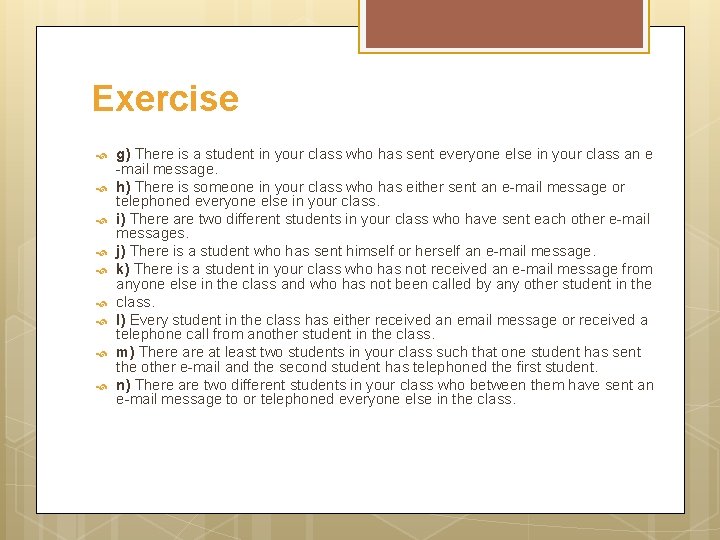 Exercise

g) There is a student in your class who has sent everyone else in your class an e -mail message.

h) There is someone in your class who has either sent an e-mail message or telephoned everyone else in your class.

i) There are two different students in your class who have sent each other e-mail messages.

j) There is a student who has sent himself or herself an e-mail message.

k) There is a student in your class who has not received an e-mail message from anyone else in the class and who has not been called by any other student in the

class.

l) Every student in the class has either received an email message or received a telephone call from another student in the class.

m) There are at least two students in your class such that one student has sent the other e-mail and the second student has telephoned the first student.

n) There are two different students in your class who between them have sent an e-mail message to or telephoned everyone else in the class.